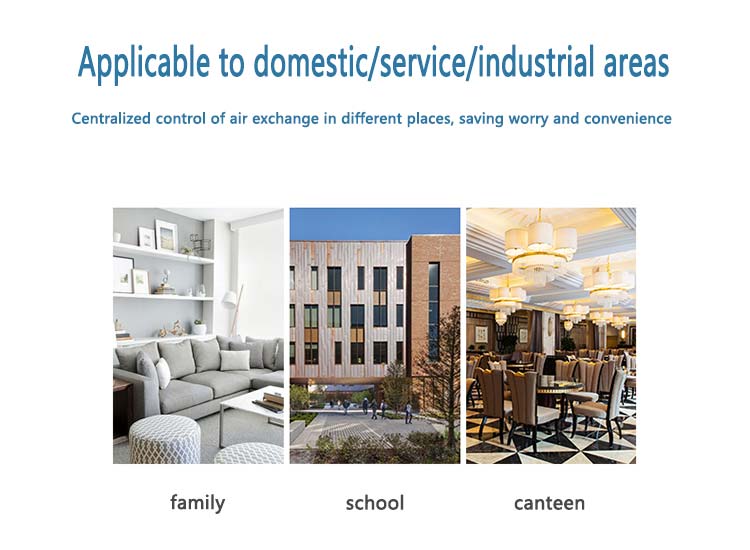 Applicable to domestic/service/industrial areas

Centralized control of air exchange in different places, saving worry and convenience

family

school

canteen